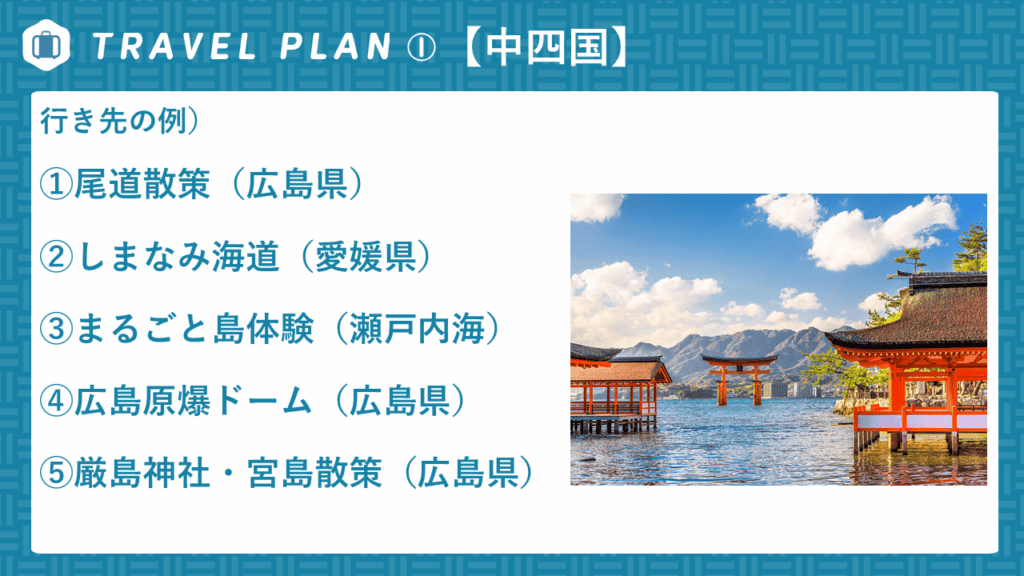 TRAVEL PLAN ① 【中四国】

行き先の例）

①尾道散策（広島県）

②しまなみ海道（愛媛県）

③まるごと島体験（瀬戸内海）

④広島原爆ドーム（広島県）

⑤厳島神社・宮島散策（広島県）